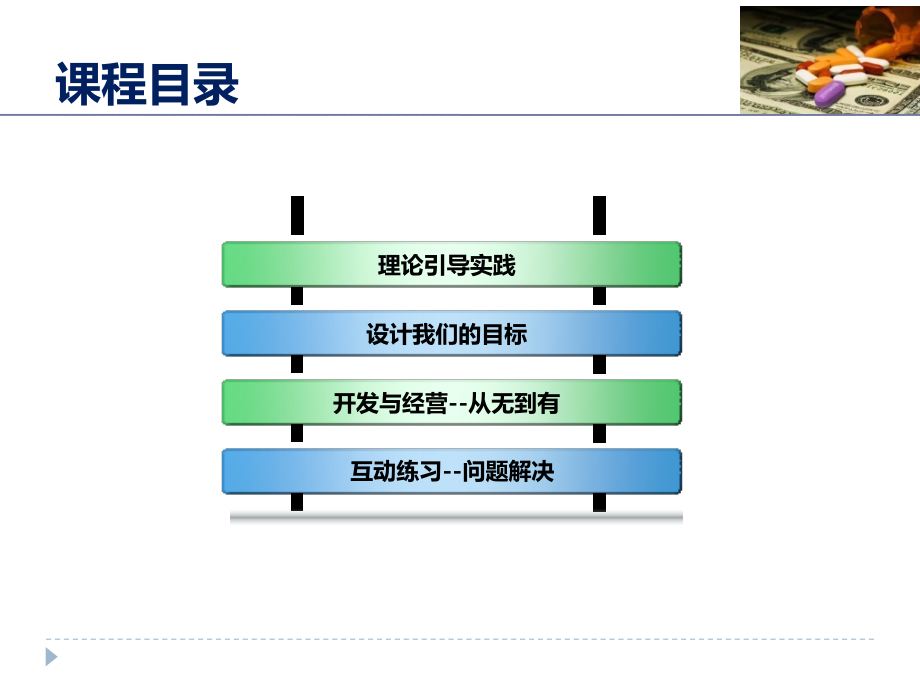 课程目录

理论引导实践

设计我们的目标

开发与经营--从无到有

互动练习--问题解决